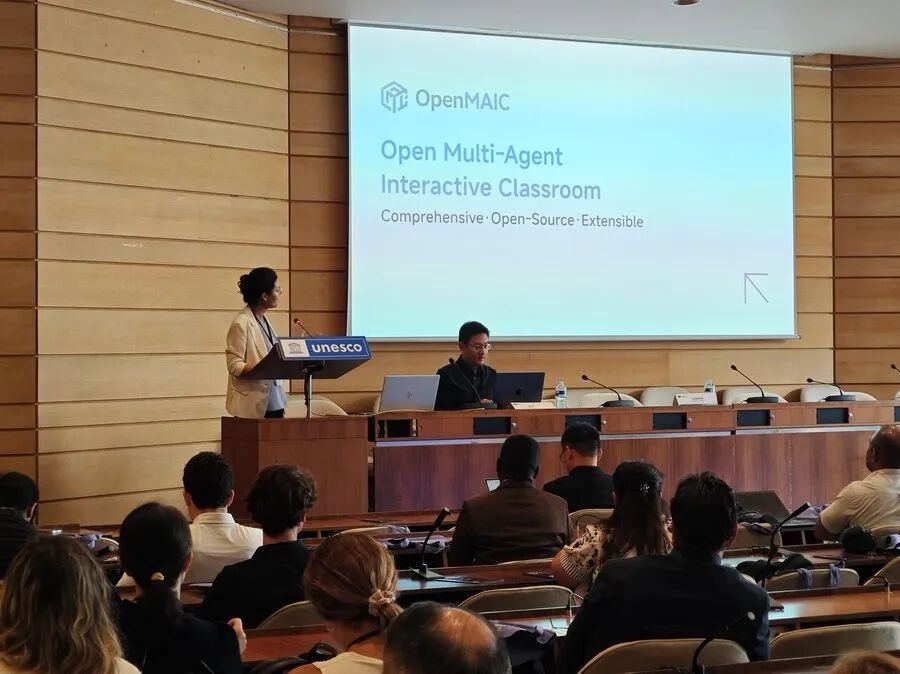 OpenMAIC

Open Multi-Agent Interactive Classroom

Comprehensive · Open-Source · Extensible

unesco